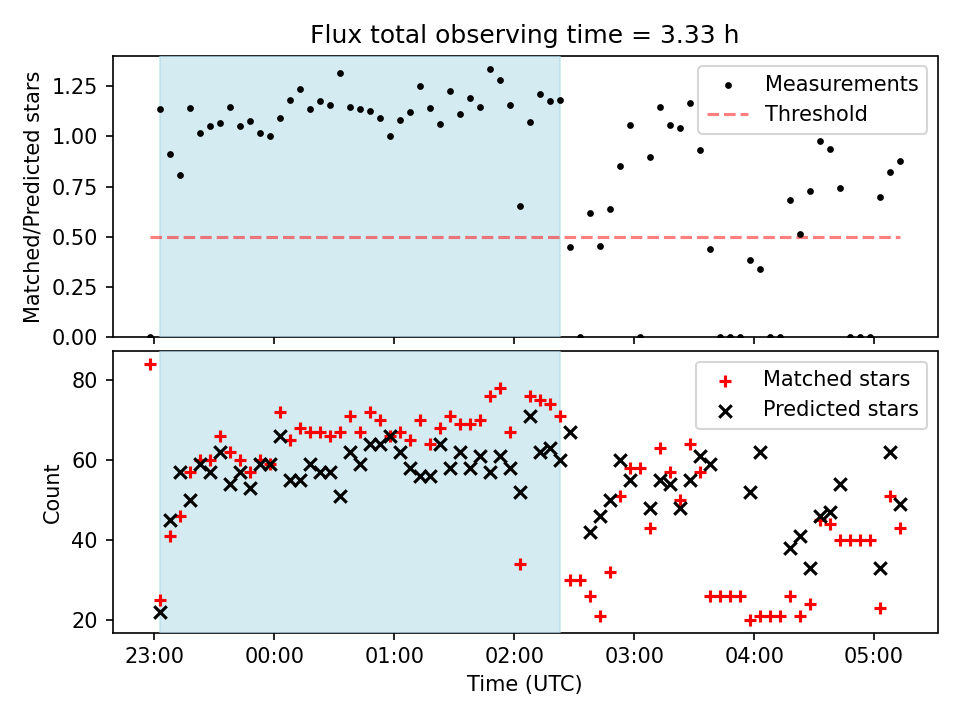 Flux total observing time = 3.33 h

Matched/Predicted stars

1.25
1.00
0.75
0.50
0.25
0.00

Measurements
Threshold

Count

80
60
40
20

Matched stars
Predicted stars

23:00
00:00
01:00
02:00
03:00
04:00
05:00

Time (UTC)